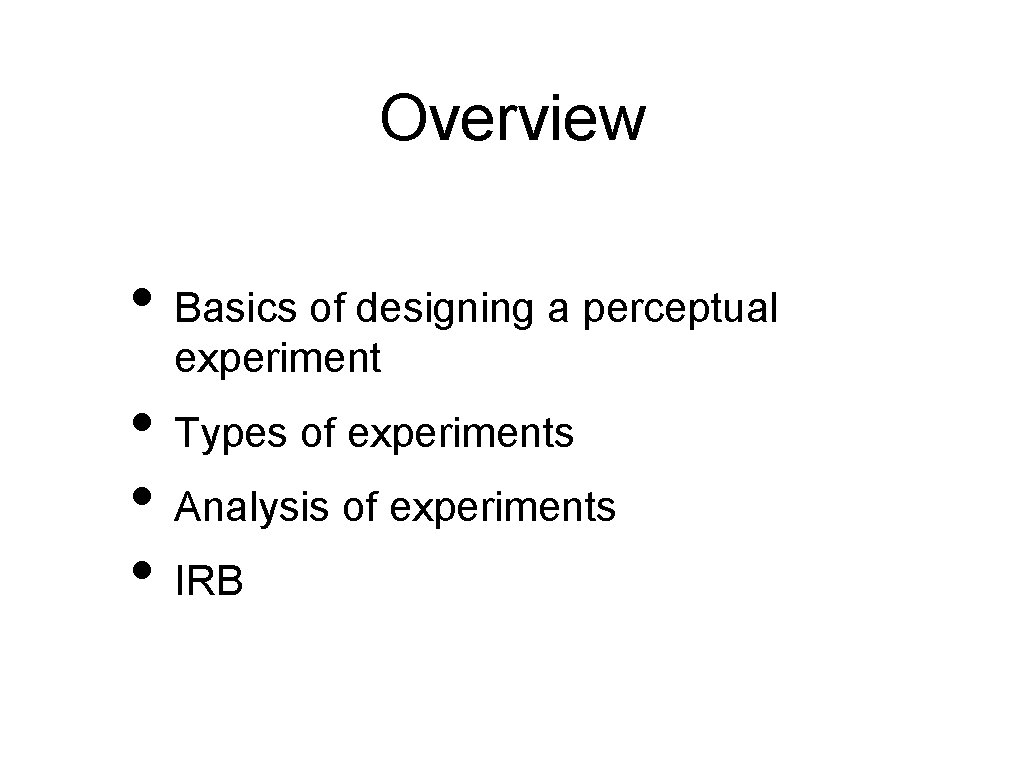 Overview

• Basics of designing a perceptual experiment
• Types of experiments
• Analysis of experiments
• IRB